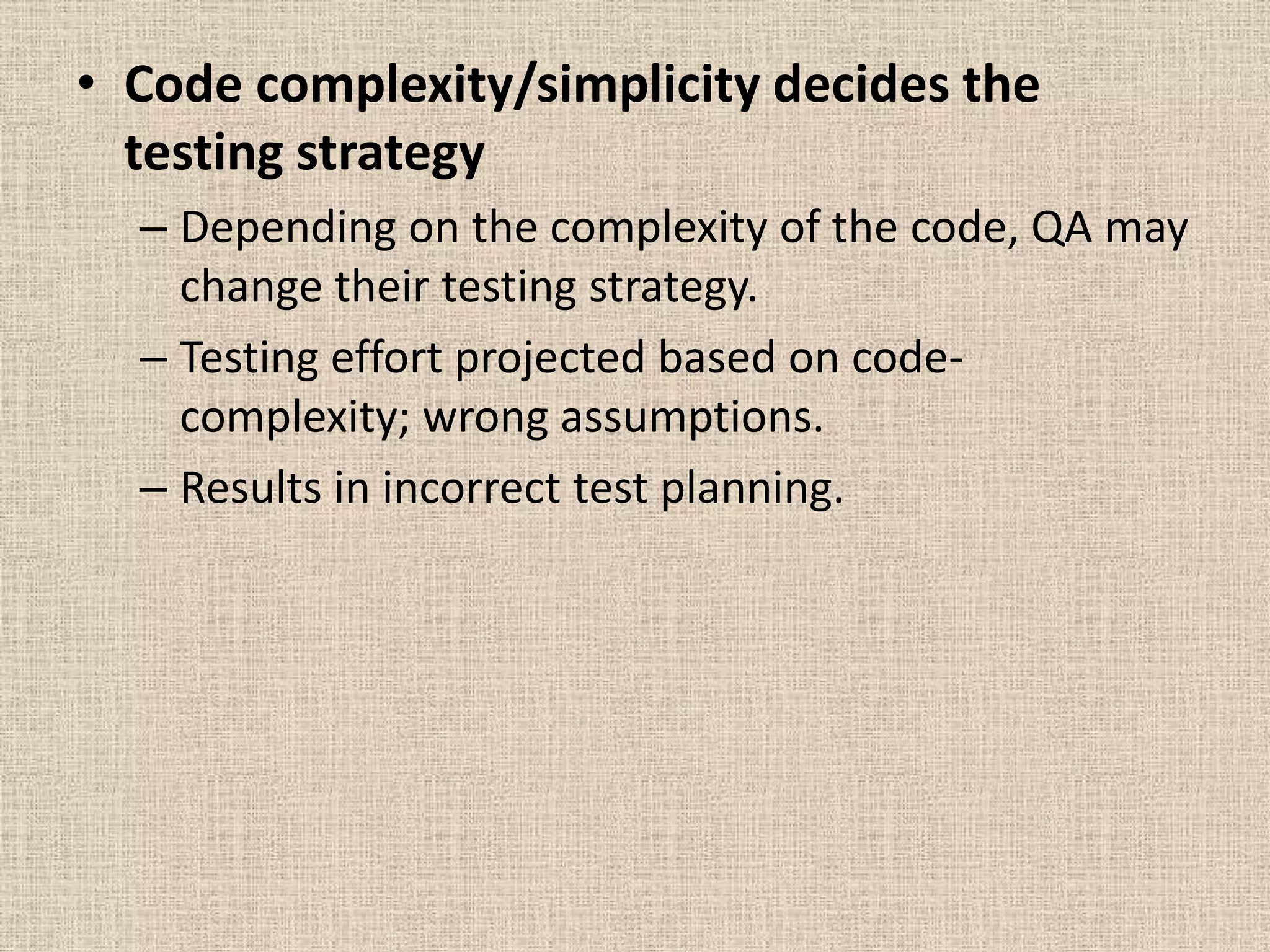 • Code complexity/simplicity decides the testing strategy

– Depending on the complexity of the code, QA may change their testing strategy.

– Testing effort projected based on code-complexity; wrong assumptions.

– Results in incorrect test planning.